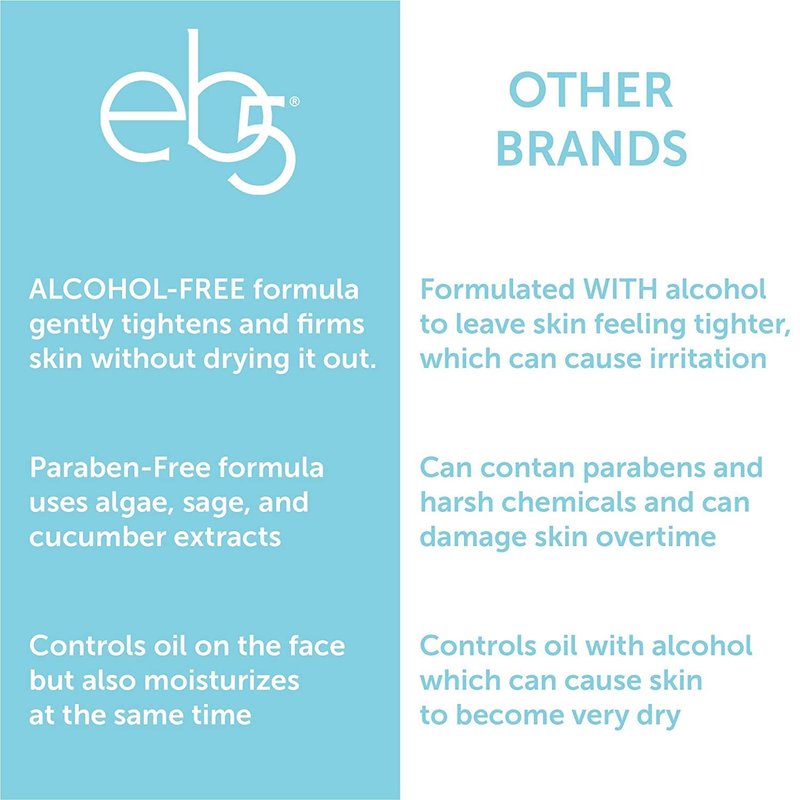 eb5®

ALCOHOL-FREE formula gently tightens and firms skin without drying it out.

Paraben-Free formula uses algae, sage, and cucumber extracts

Controls oil on the face but also moisturizes at the same time

OTHER BRANDS

Formulated WITH alcohol to leave skin feeling tighter, which can cause irritation

Can contan parabens and harsh chemicals and can damage skin overtime

Controls oil with alcohol which can cause skin to become very dry